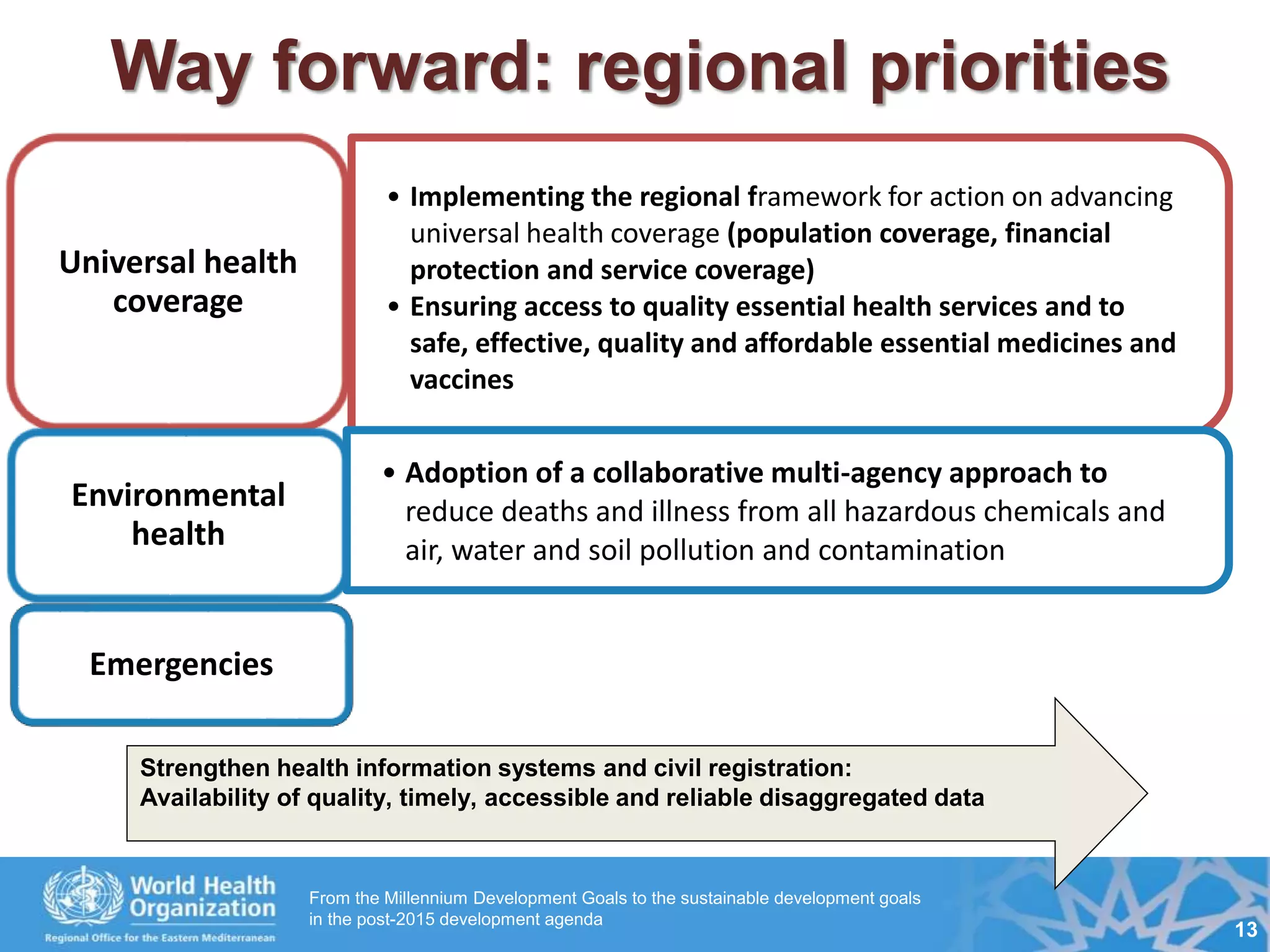 Way forward: regional priorities

Universal health coverage

• Implementing the regional framework for action on advancing universal health coverage (population coverage, financial protection and service coverage)
• Ensuring access to quality essential health services and to safe, effective, quality and affordable essential medicines and vaccines

Environmental health

• Adoption of a collaborative multi-agency approach to reduce deaths and illness from all hazardous chemicals and air, water and soil pollution and contamination

Emergencies

Strengthen health information systems and civil registration:
Availability of quality, timely, accessible and reliable disaggregated data

World Health Organization
Regional Office for the Eastern Mediterranean

From the Millennium Development Goals to the sustainable development goals in the post-2015 development agenda

13